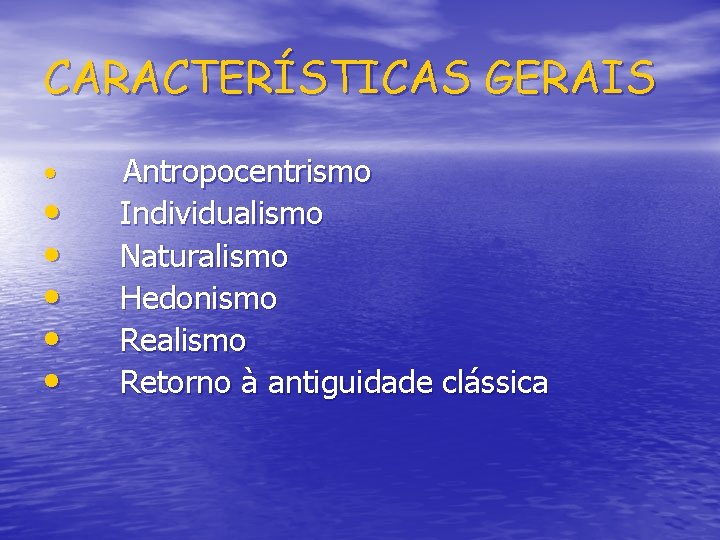 CARACTERÍSTICAS GERAIS

• Antropocentrismo
• Individualismo
• Naturalismo
• Hedonismo
• Realismo
• Retorno à antiguidade clássica